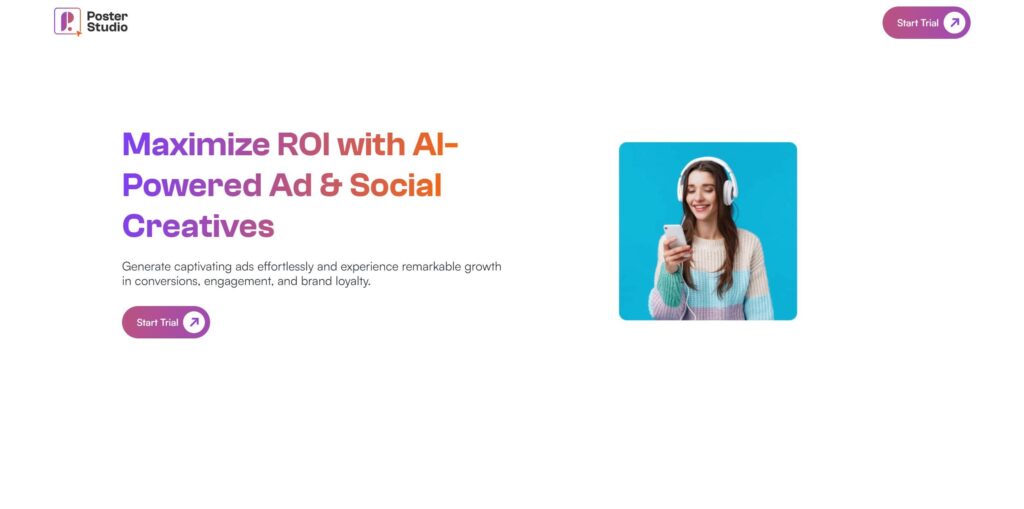 Poster Studio

Start Trial

Maximize ROI with AI-Powered Ad & Social Creatives

Generate captivating ads effortlessly and experience remarkable growth in conversions, engagement, and brand loyalty.

Start Trial